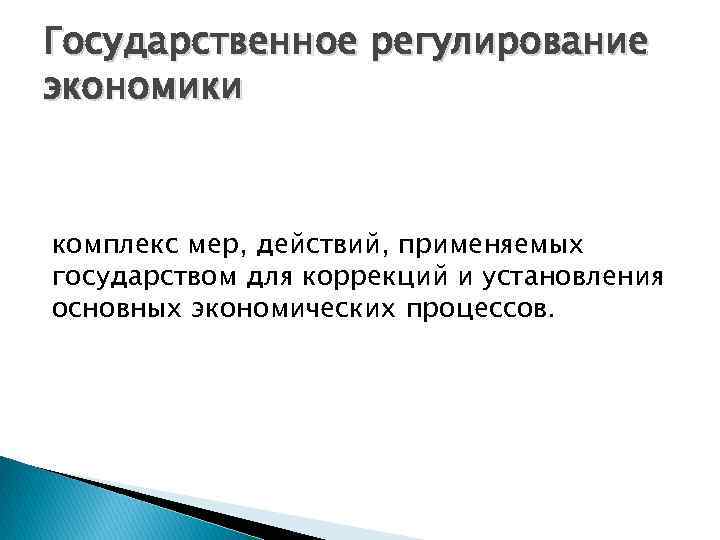 Государственное регулирование экономики

комплекс мер, действий, применяемых государством для коррекций и установления основных экономических процессов.